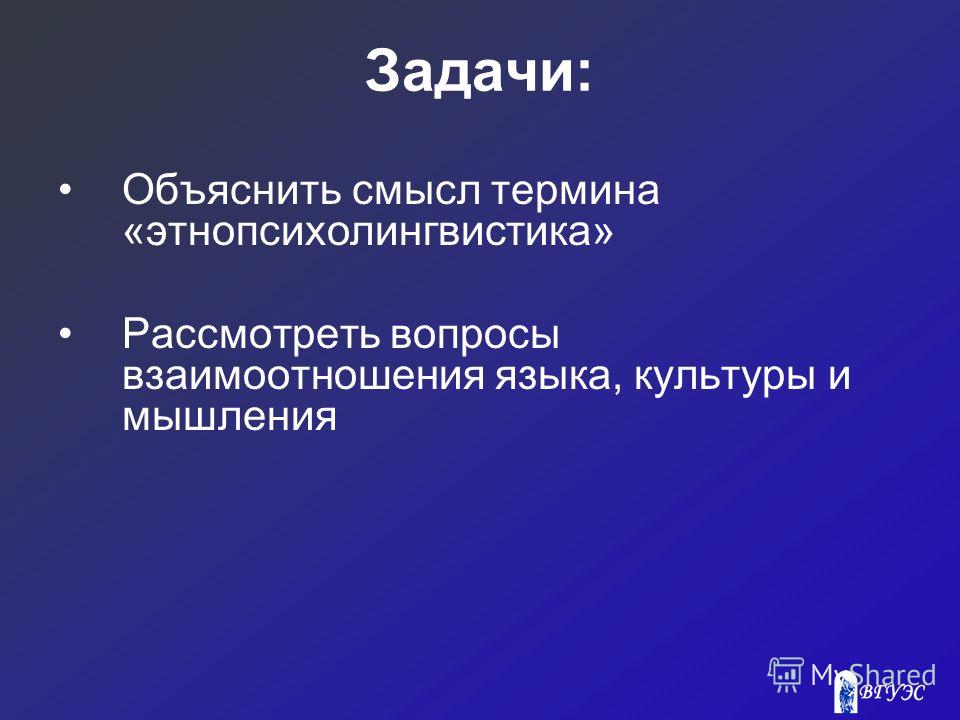 Задачи:

• Объяснить смысл термина «этнопсихолингвистика»

• Рассмотреть вопросы взаимоотношения языка, культуры и мышления

MyShared

ВГУЭС